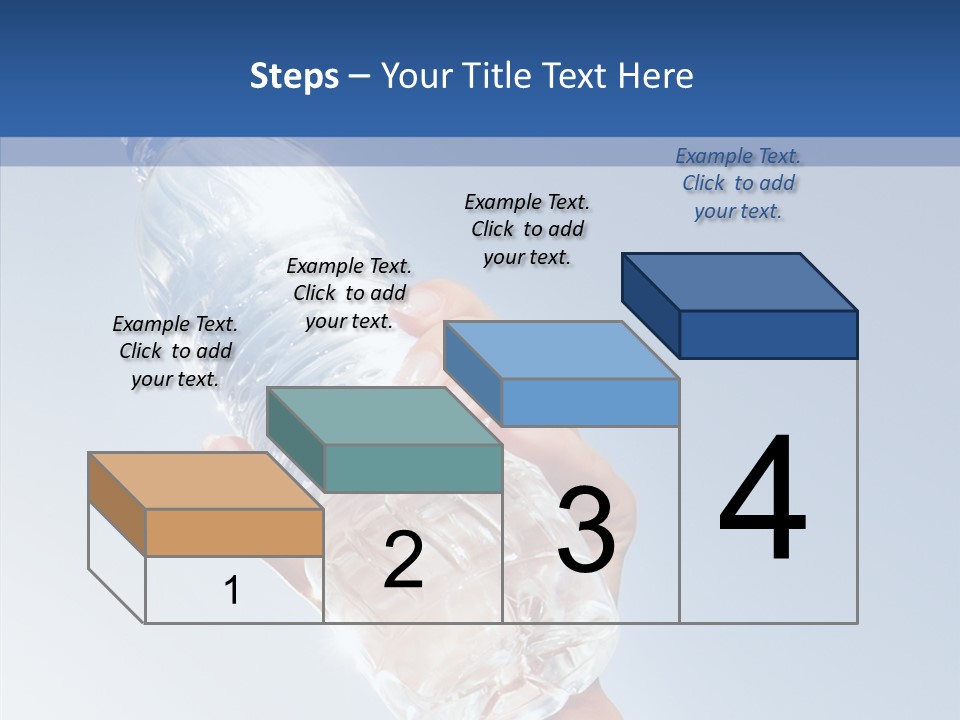 Steps – Your Title Text Here

Example Text. Click to add your text.

Example Text. Click to add your text.

Example Text. Click to add your text.

Example Text. Click to add your text.

1

2

3

4